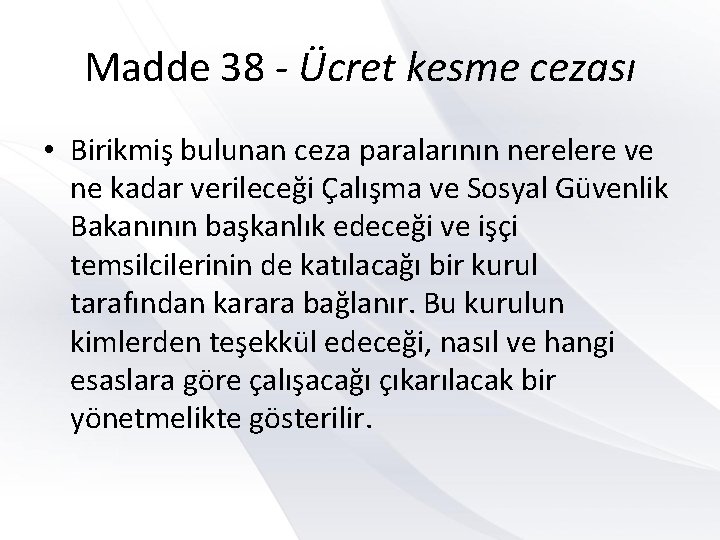 Madde 38 - Ücret kesme cezası

• Birikmiş bulunan ceza paralarının nerelere ve ne kadar verileceği Çalışma ve Sosyal Güvenlik Bakanının başkanlık edeceği ve işçi temsilcilerinin de katılacağı bir kurul tarafından karara bağlanır. Bu kurulun kimlerden teşekkül edeceği, nasıl ve hangi esaslara göre çalışacağı çıkarılacak bir yönetmelikte gösterilir.